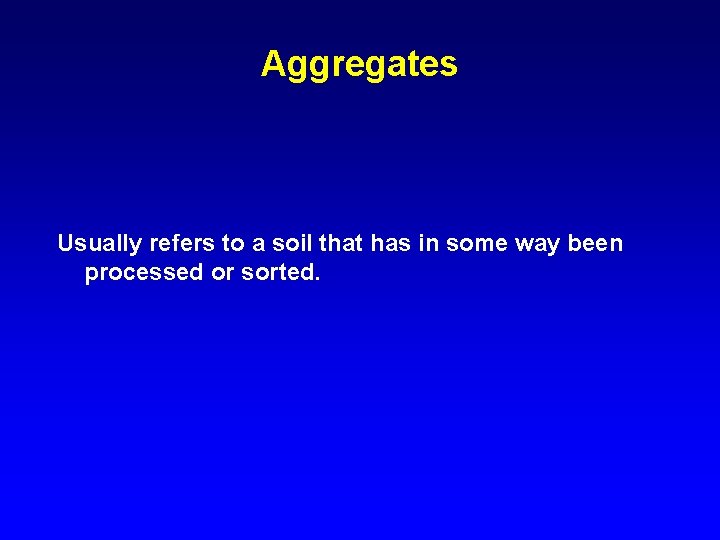 Aggregates

Usually refers to a soil that has in some way been processed or sorted.